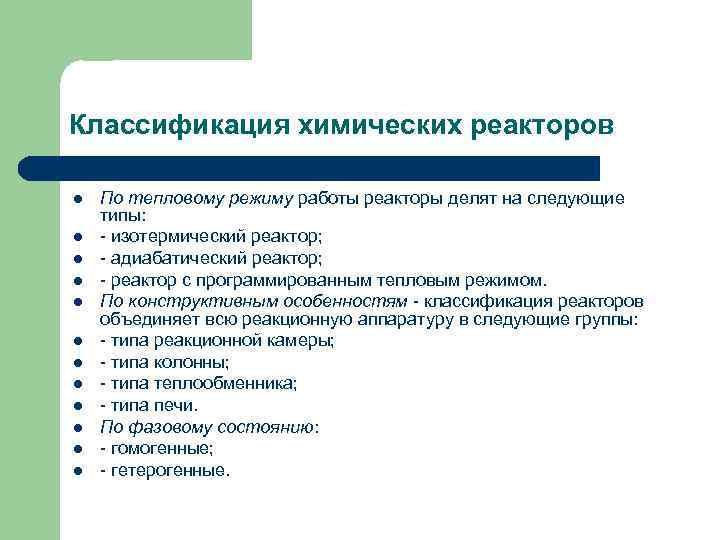 Классификация химических реакторов

- По тепловому режиму работы реакторы делят на следующие типы:
- - изотермический реактор;
- - адиабатический реактор;
- - реактор с программированным тепловым режимом.
- По конструктивным особенностям - классификация реакторов объединяет всю реакционную аппаратуру в следующие группы:
- - типа реакционной камеры;
- - типа колонны;
- - типа теплообменника;
- - типа печи.
- По фазовому состоянию:
- - гомогенные;
- - гетерогенные.